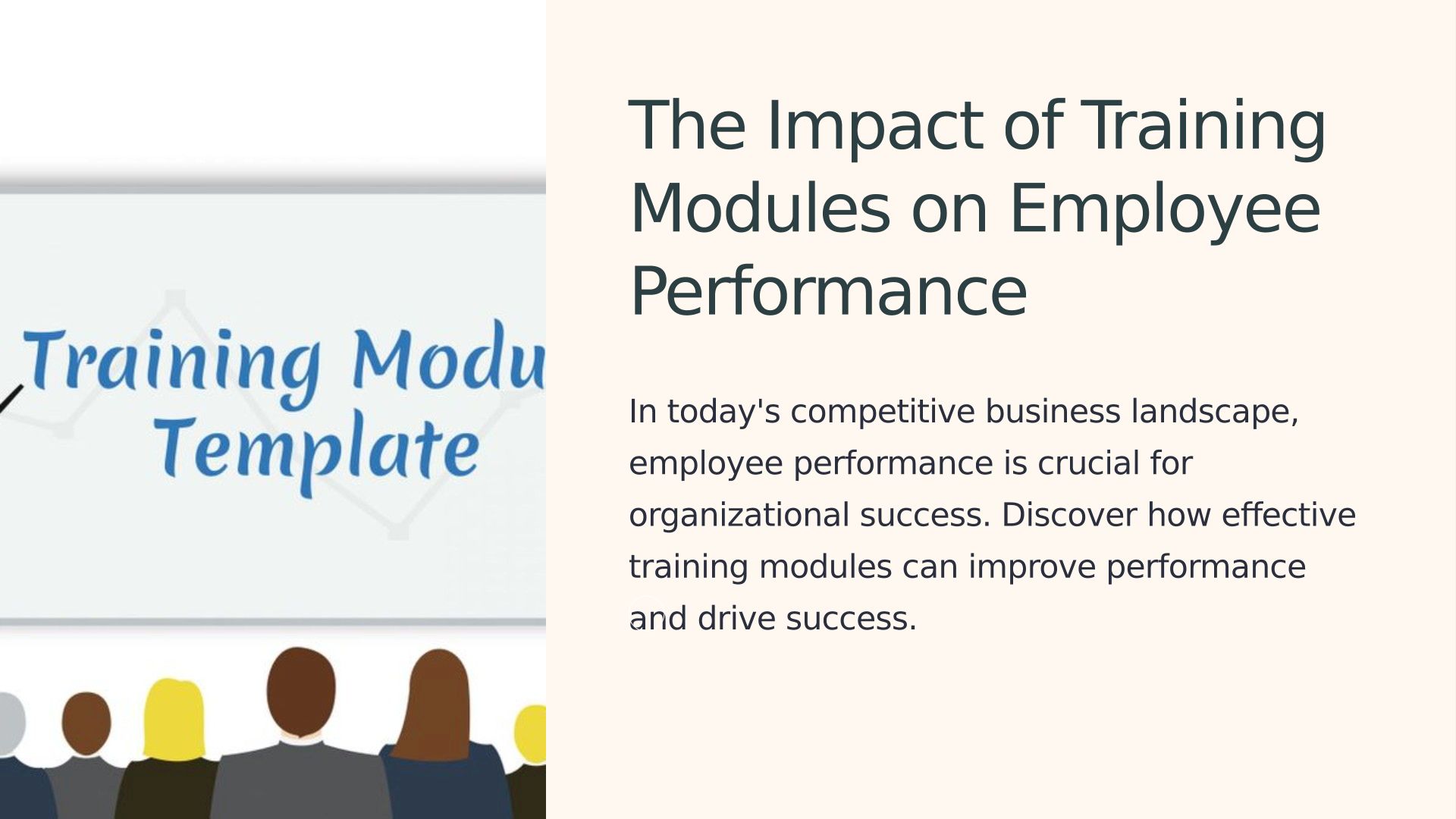 Training Modu
Template

The Impact of Training Modules on Employee Performance

In today's competitive business landscape, employee performance is crucial for organizational success. Discover how effective training modules can improve performance and drive success.